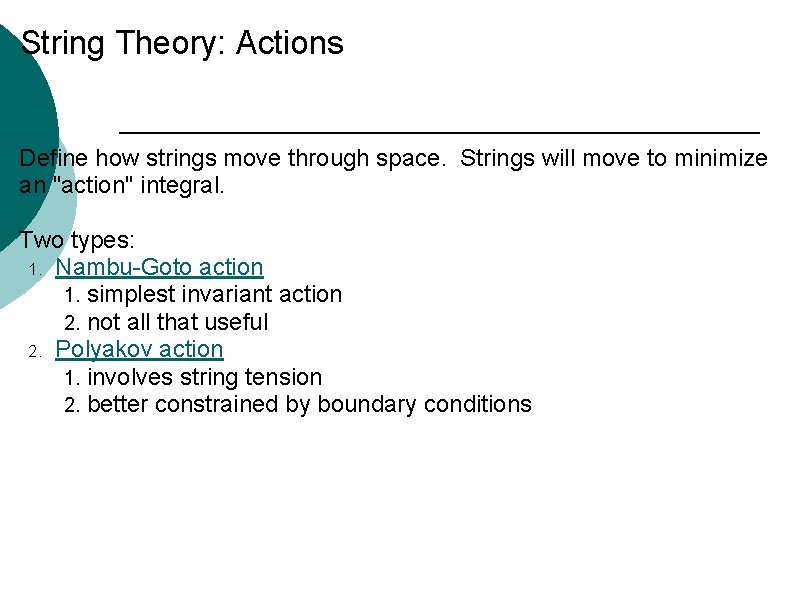 String Theory: Actions

Define how strings move through space.  Strings will move to minimize an "action" integral.

Two types:
1. Nambu-Goto action
   1. simplest invariant action
   2. not all that useful
2. Polyakov action
   1. involves string tension
   2. better constrained by boundary conditions